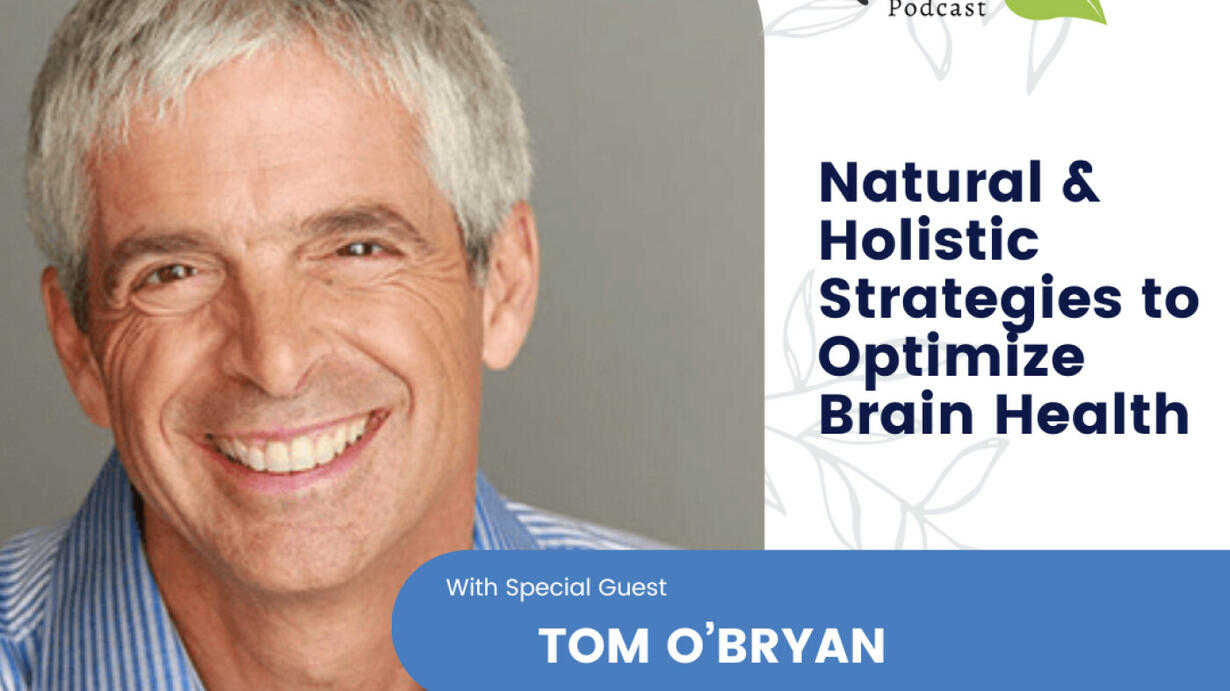 Podcast

Natural & Holistic Strategies to Optimize Brain Health

With Special Guest

TOM O'BRYAN